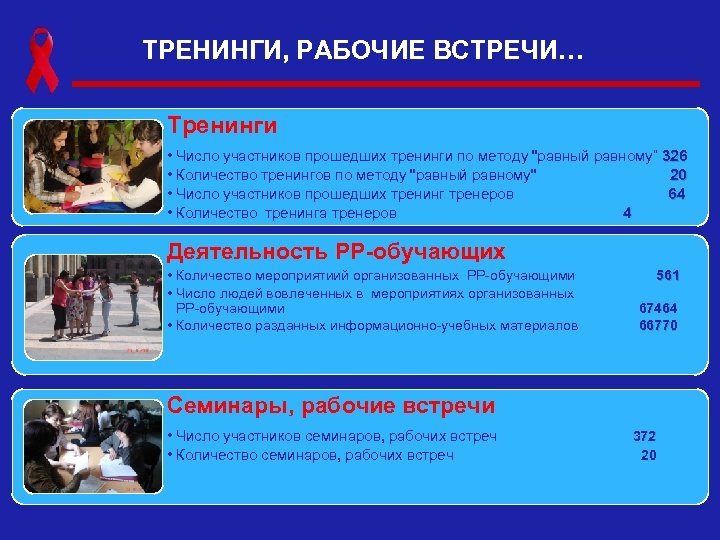 ТРЕНИНГИ, РАБОЧИЕ ВСТРЕЧИ…

Тренинги

• Число участников прошедших тренинги по методу "равный равному" 326
• Количество тренингов по методу "равный равному" 20
• Число участников прошедших тренинг тренеров 64
• Количество тренинга тренеров 4

Деятельность РР-обучающих

• Количество мероприятиий организованных РР-обучающими 561
• Число людей вовлеченных в мероприятиях организованных РР-обучающими 67464
• Количество разданных информационно-учебных материалов 66770

Семинары, рабочие встречи

• Число участников семинаров, рабочих встреч 372
• Количество семинаров, рабочих встреч 20